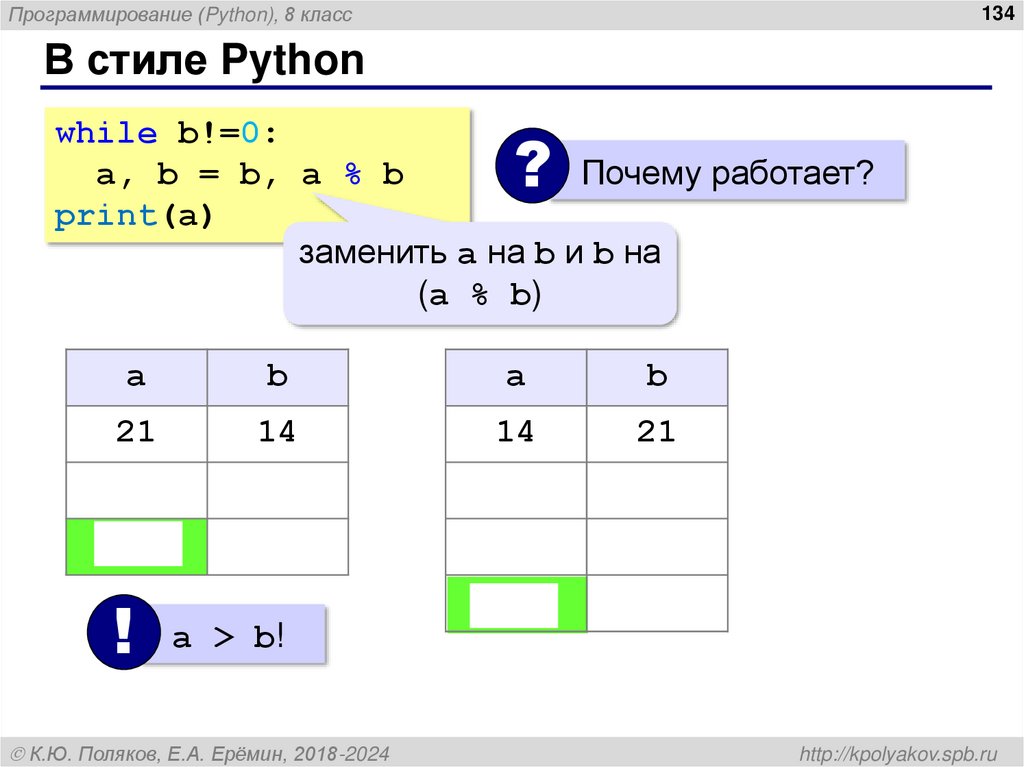 Программирование (Python), 8 класс

134

В стиле Python

while b!=0:
  a, b = b, a % b
print(a)

?

Почему работает?

заменить a на b и b на (a % b)

| a | b |
|---|---|
| 21 | 14 |
| | |
| | |

| a | b |
|---|---|
| 14 | 21 |
| | |
| | |
| | |

!

a > b!

© К.Ю. Поляков, Е.А. Ерёмин, 2018-2024

http://kpolyakov.spb.ru